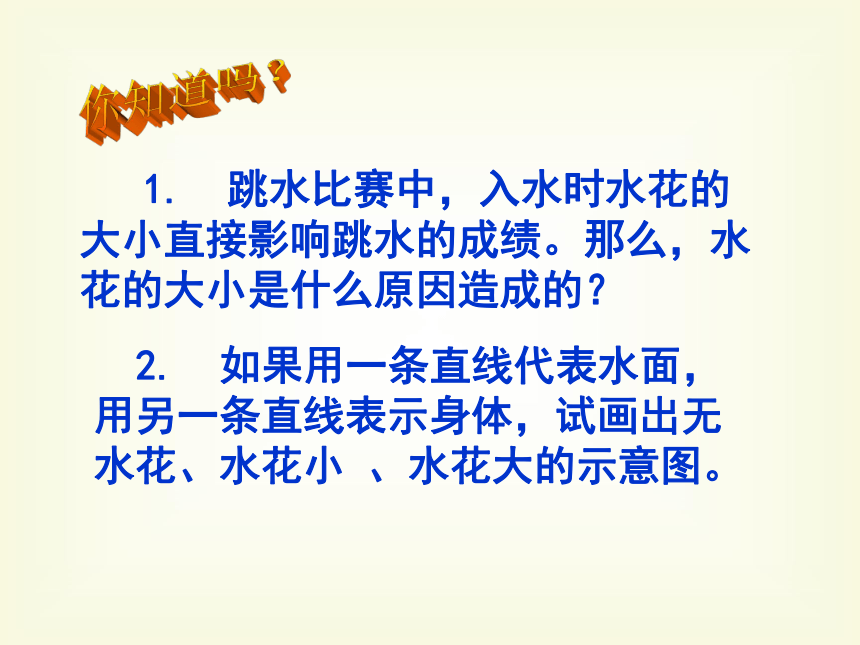 你知道吗？

1. 跳水比赛中，入水时水花的大小直接影响跳水的成绩。那么，水花的大小是什么原因造成的？

2. 如果用一条直线代表水面，用另一条直线表示身体，试画出无水花、水花小 、水花大的示意图。